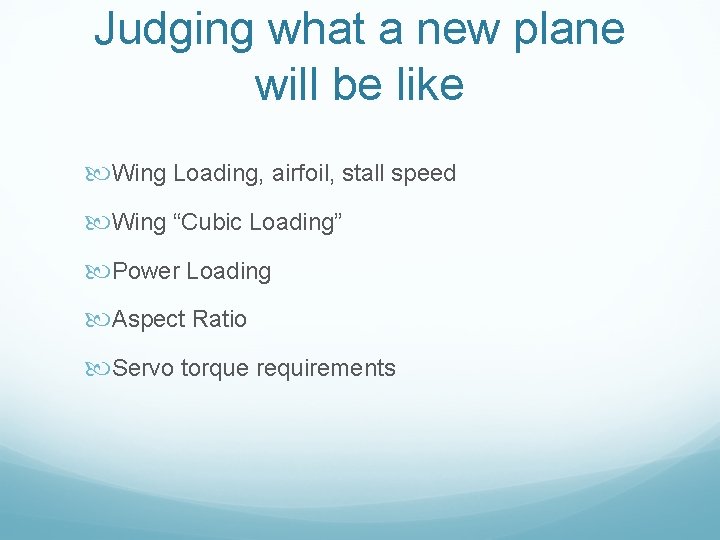 Judging what a new plane will be like

Wing Loading, airfoil, stall speed

Wing “Cubic Loading”

Power Loading

Aspect Ratio

Servo torque requirements